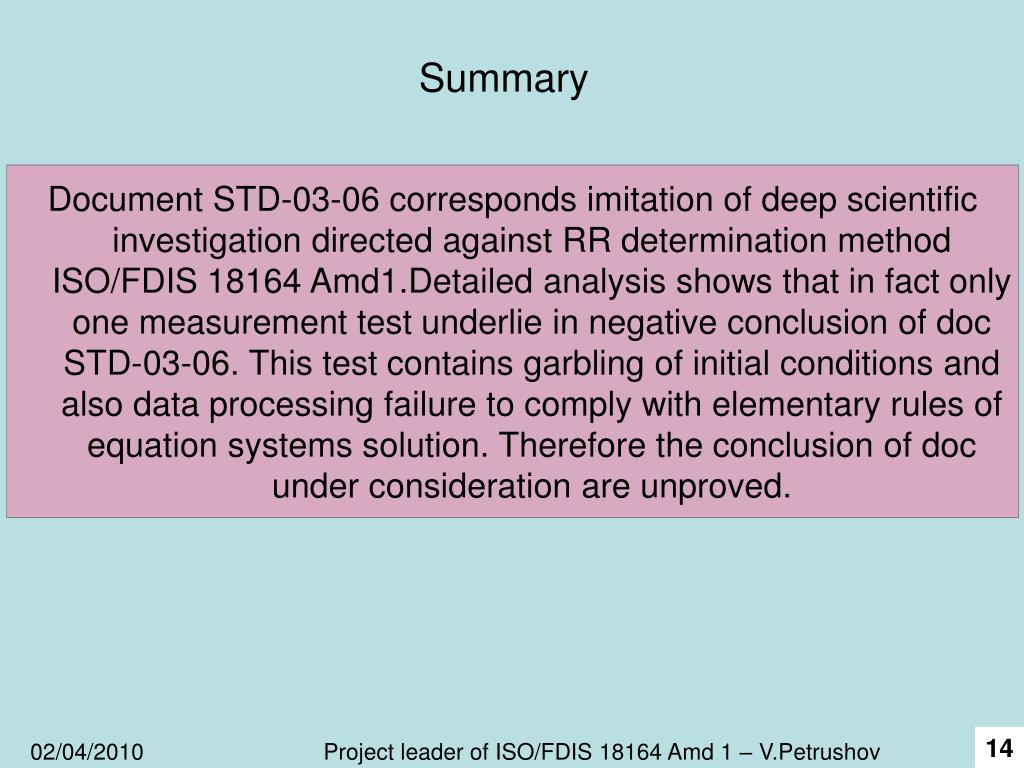 Summary

Document STD-03-06 corresponds imitation of deep scientific investigation directed against RR determination method ISO/FDIS 18164 Amd1.Detailed analysis shows that in fact only one measurement test underlie in negative conclusion of doc STD-03-06. This test contains garbling of initial conditions and also data processing failure to comply with elementary rules of equation systems solution. Therefore the conclusion of doc under consideration are unproved.

02/04/2010

Project leader of ISO/FDIS 18164 Amd 1 – V.Petrushov

14